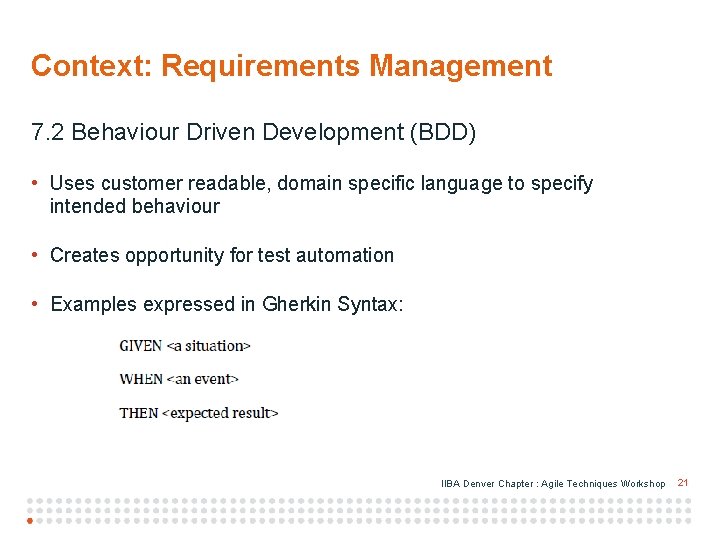 Context: Requirements Management

7.2 Behaviour Driven Development (BDD)

• Uses customer readable, domain specific language to specify intended behaviour

• Creates opportunity for test automation

• Examples expressed in Gherkin Syntax:

GIVEN <a situation>

WHEN <an event>

THEN <expected result>

IIBA Denver Chapter : Agile Techniques Workshop 21